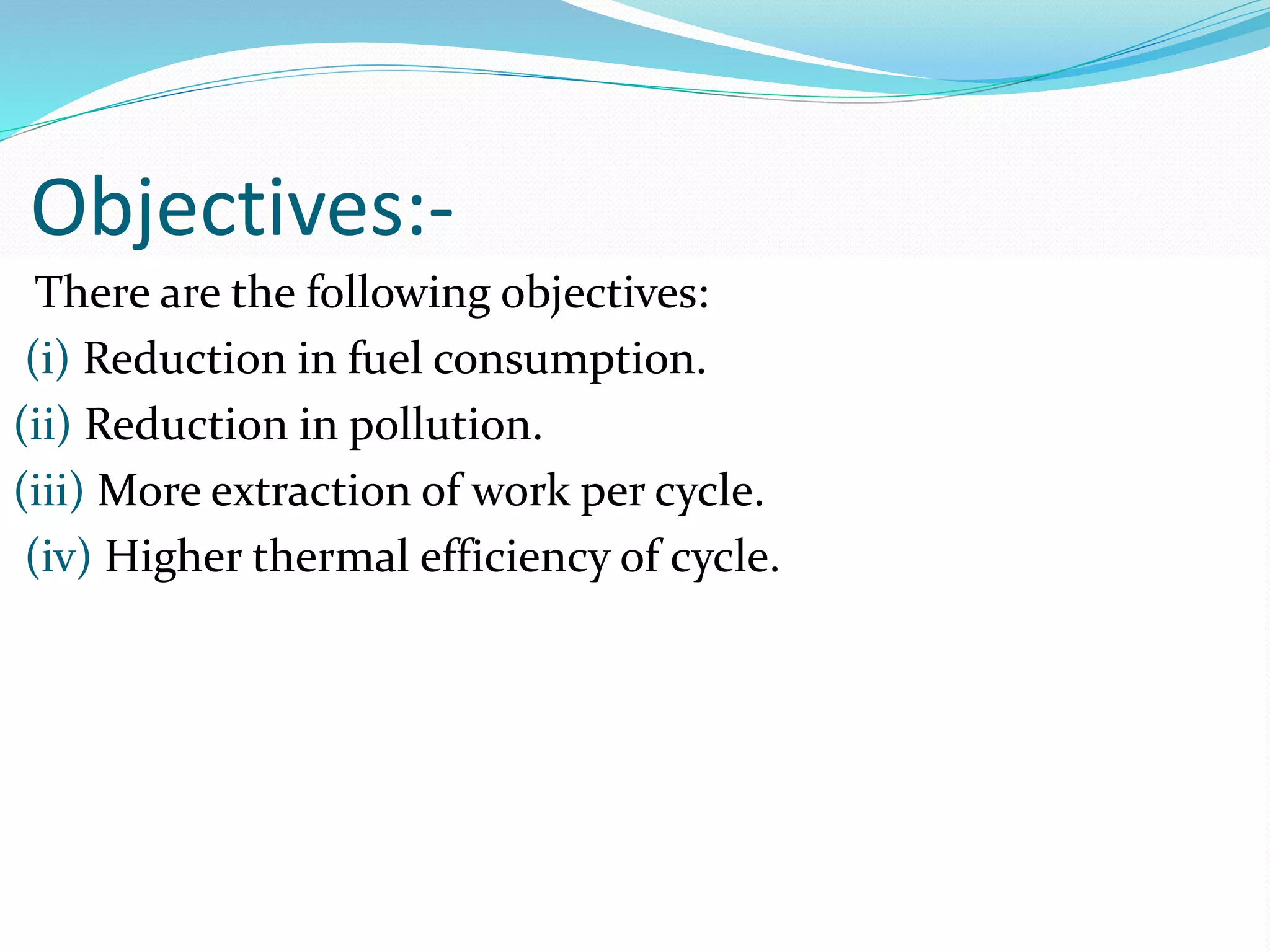 Objectives:-

There are the following objectives:

(i) Reduction in fuel consumption.

(ii) Reduction in pollution.

(iii) More extraction of work per cycle.

(iv) Higher thermal efficiency of cycle.